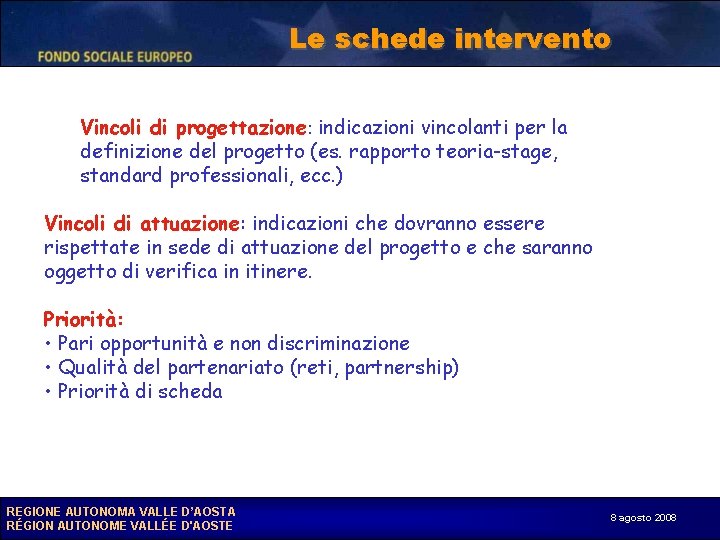 FONDO SOCIALE EUROPEO

Le schede intervento

Vincoli di progettazione: indicazioni vincolanti per la definizione del progetto (es. rapporto teoria-stage, standard professionali, ecc.)

Vincoli di attuazione: indicazioni che dovranno essere rispettate in sede di attuazione del progetto e che saranno oggetto di verifica in itinere.

Priorità:
• Pari opportunità e non discriminazione
• Qualità del partenariato (reti, partnership)
• Priorità di scheda

REGIONE AUTONOMA VALLE D'AOSTA
RÉGION AUTONOME VALLÉE D'AOSTE

8 agosto 2008